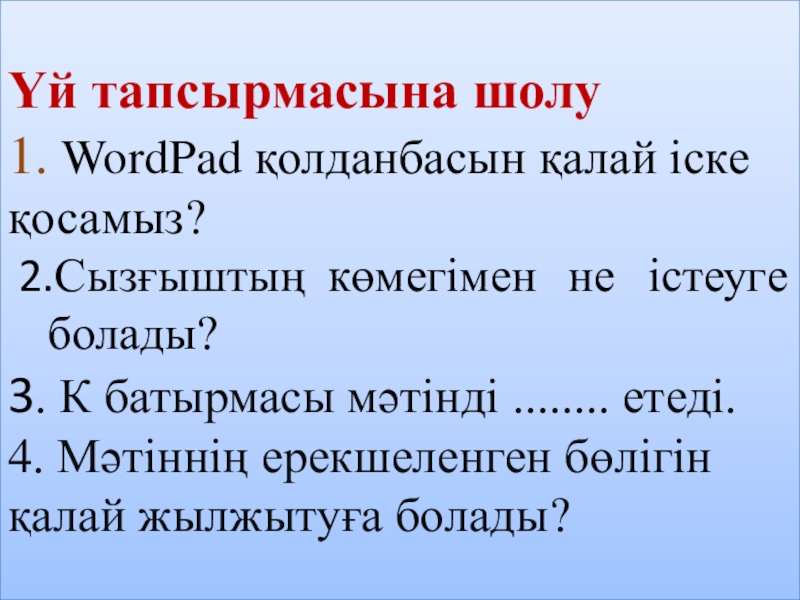 Үй тапсырмасына шолу

1. WordPad қолданбасын қалай іске қосамыз?

2.Сызғыштың көмегімен не істеуге болады?

3. К батырмасы мәтінді ........ етеді.

4. Мәтіннің ерекшеленген бөлігін қалай жылжытуға болады?